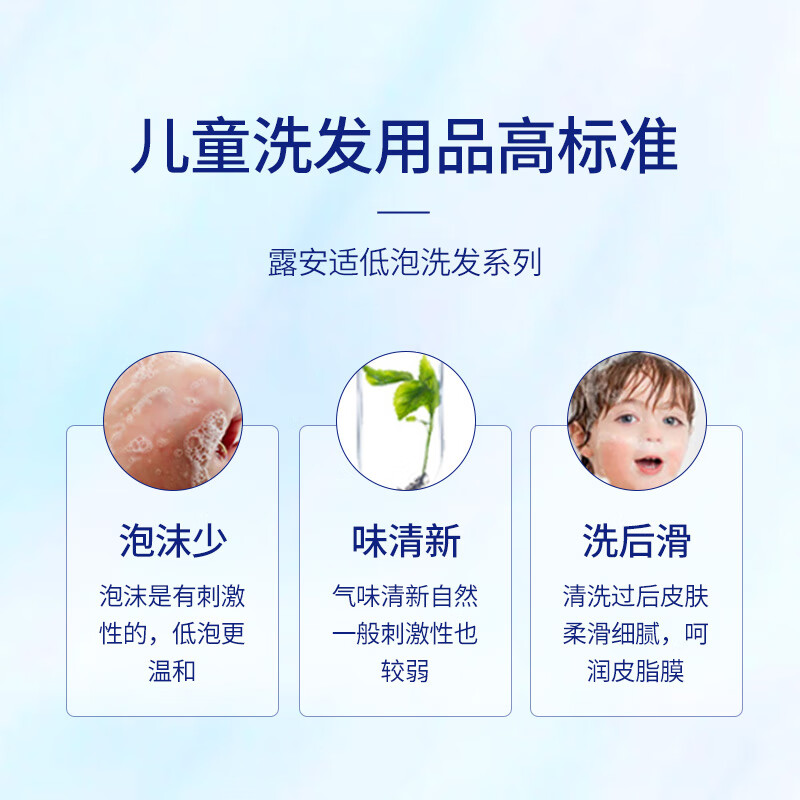 儿童洗发用品高标准

露安适低泡洗发系列

泡沫少

泡沫是有刺激性的，低泡更温和

味清新

气味清新自然一般刺激性也较弱

洗后滑

清洗过后皮肤柔滑细腻，呵润皮脂膜